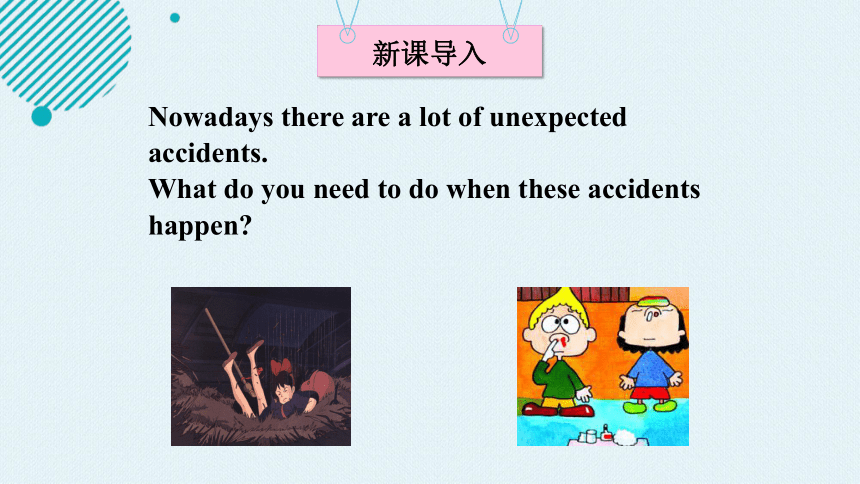 新课导入

Nowadays there are a lot of unexpected accidents.
What do you need to do when these accidents happen?